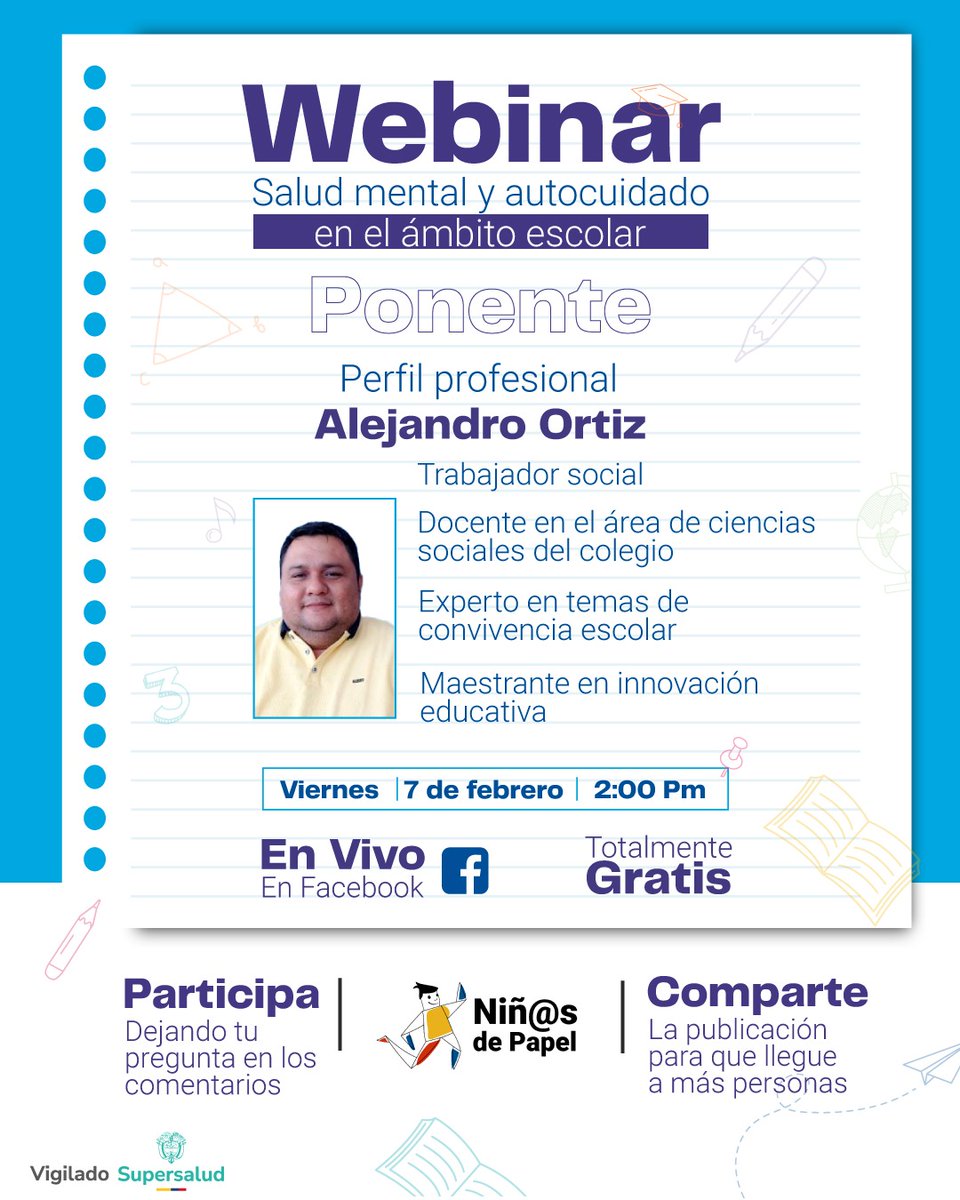 Webinar
Salud mental y autocuidado
en el ámbito escolar

Ponente

Perfil profesional
Alejandro Ortiz

Trabajador social

Docente en el área de ciencias sociales del colegio

Experto en temas de convivencia escolar

Maestrante en innovación educativa

Viernes | 7 de febrero | 2:00 Pm

En Vivo
En Facebook

Totalmente
Gratis

Participa
Dejando tu pregunta en los comentarios

Niñ@s de Papel

Comparte
La publicación para que llegue a más personas

Vigilado Supersalud